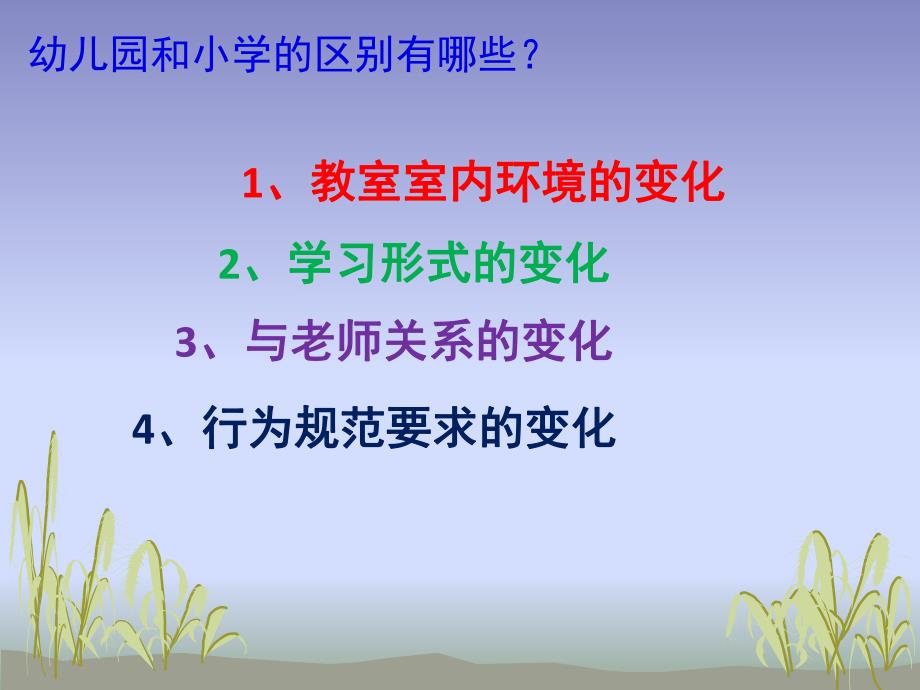 幼儿园和小学的区别有哪些？

1、教室室内环境的变化

2、学习形式的变化

3、与老师关系的变化

4、行为规范要求的变化